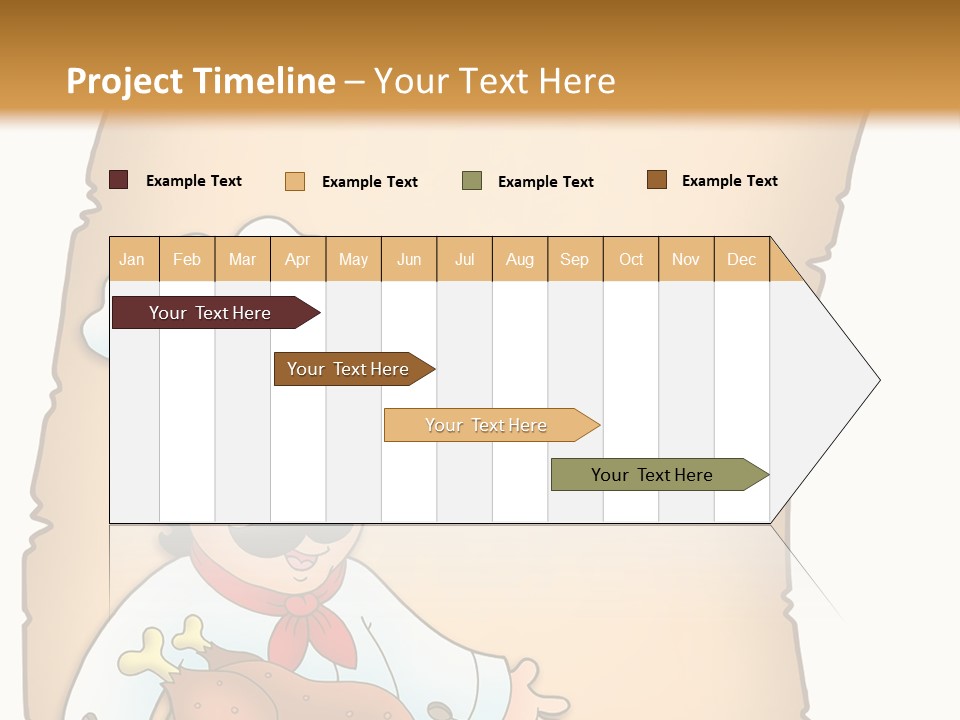 Project Timeline – Your Text Here

Example Text Example Text Example Text Example Text

| Jan | Feb | Mar | Apr | May | Jun | Jul | Aug | Sep | Oct | Nov | Dec |
|---|---|---|---|---|---|---|---|---|---|---|---|

Your Text Here

Your Text Here

Your Text Here

Your Text Here